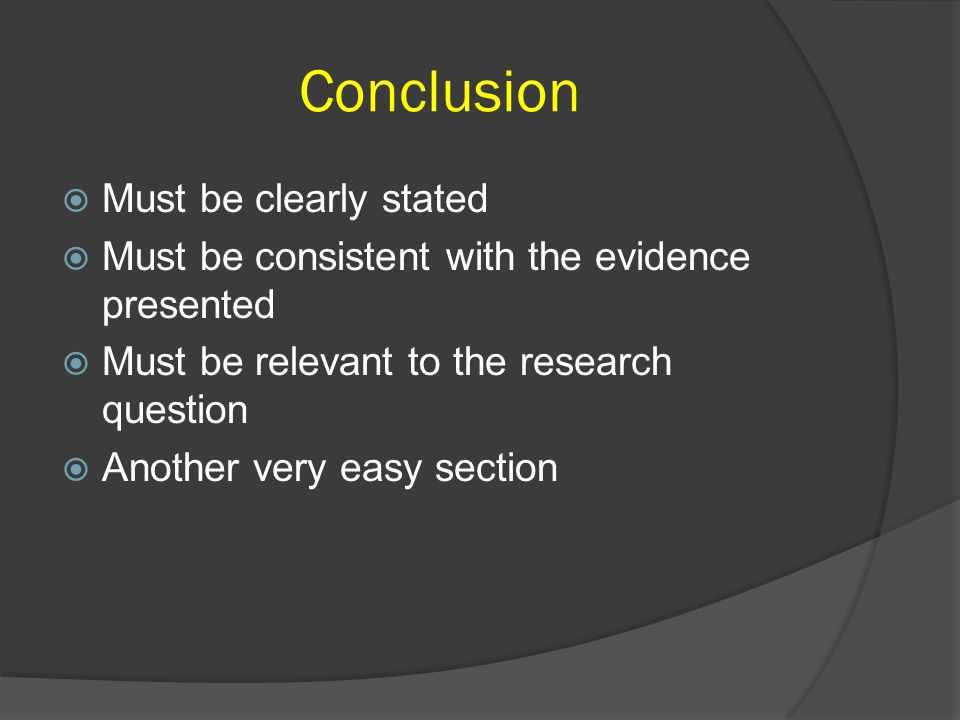 Conclusion

Must be clearly stated
Must be consistent with the evidence presented
Must be relevant to the research question
Another very easy section